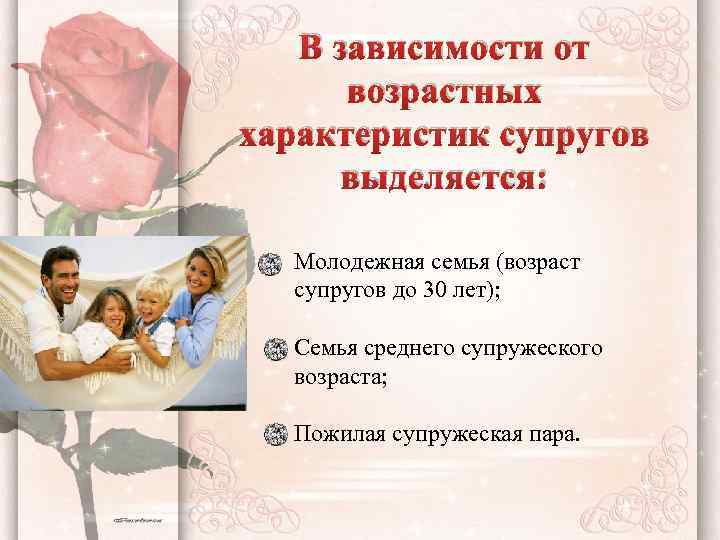 В зависимости от возрастных характеристик супругов выделяется:

Молодежная семья (возраст супругов до 30 лет);

Семья среднего супружеского возраста;

Пожилая супружеская пара.